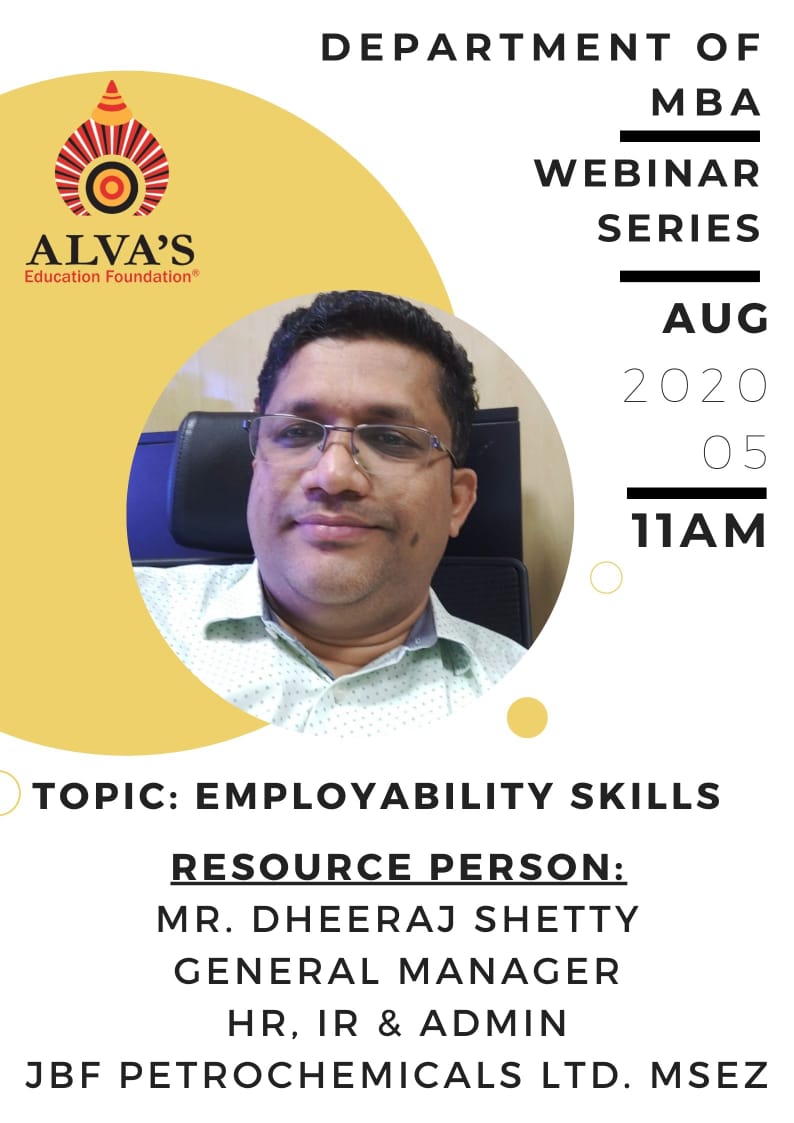 ALVA'S
Education Foundation®

DEPARTMENT OF MBA

WEBINAR SERIES

AUG
2020
05

11AM

TOPIC: EMPLOYABILITY SKILLS

RESOURCE PERSON:
MR. DHEERAJ SHETTY
GENERAL MANAGER
HR, IR & ADMIN
JBF PETROCHEMICALS LTD. MSEZ